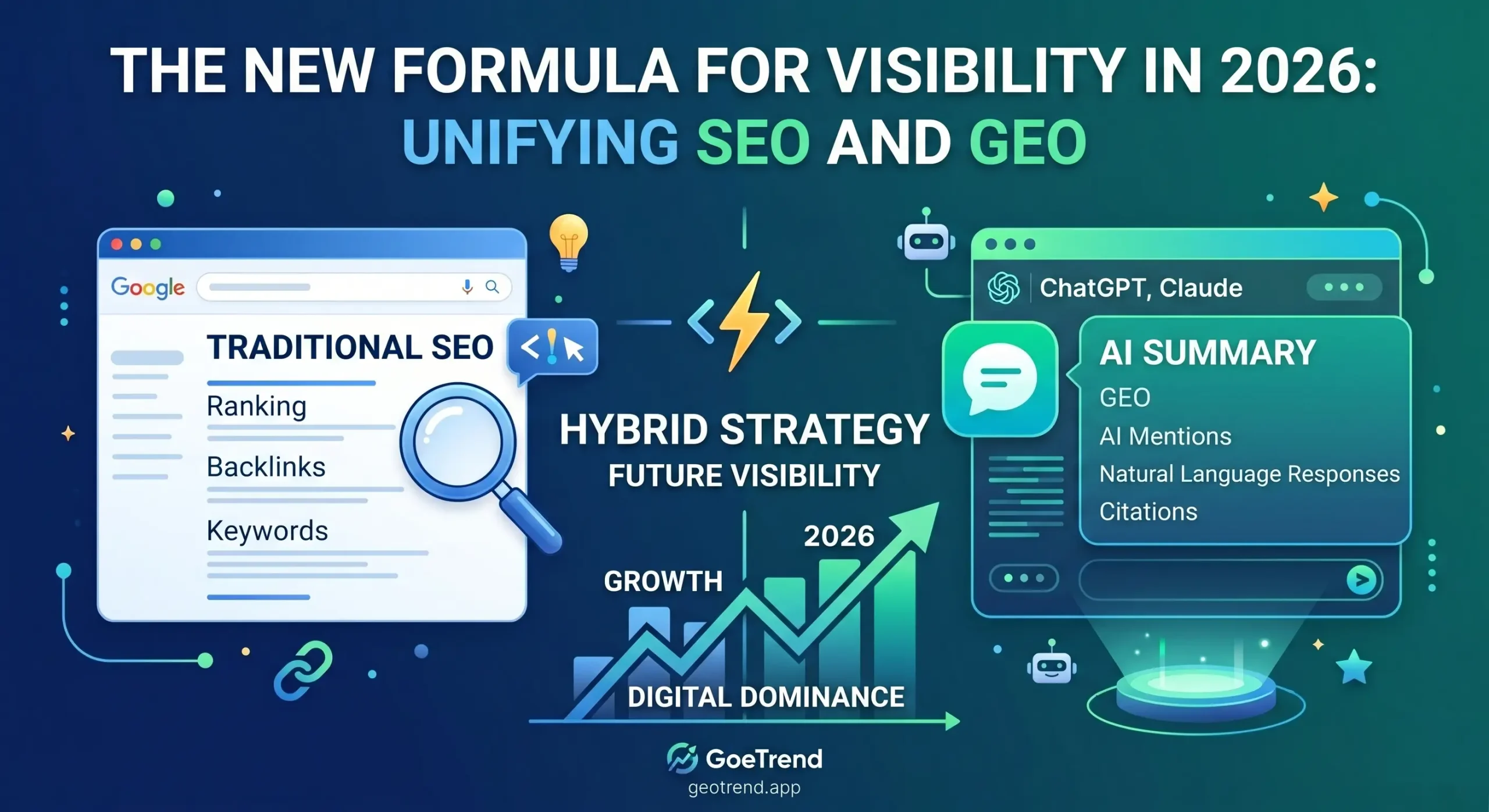 THE NEW FORMULA FOR VISIBILITY IN 2026:
UNIFYING SEO AND GEO

Google

TRADITIONAL SEO
Ranking
Backlinks
Keywords

HYBRID STRATEGY
FUTURE VISIBILITY

2026
GROWTH
DIGITAL DOMINANCE

ChatGPT, Claude

AI SUMMARY
GEO
AI Mentions
Natural Language Responses
Citations

GoeTrend
geotrend.app